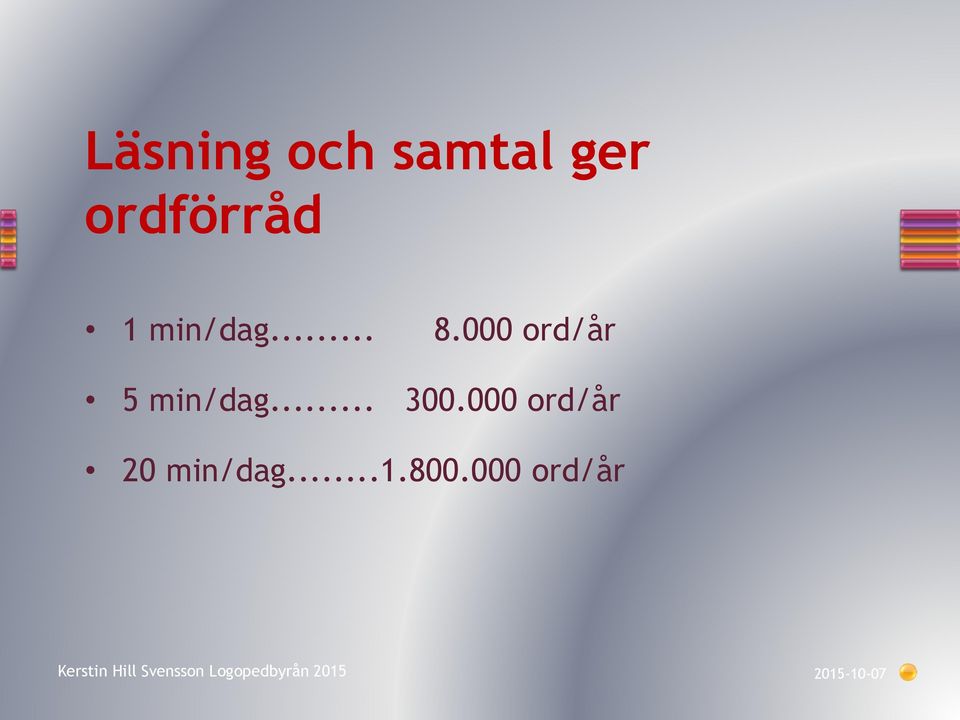 Läsning och samtal ger ordförråd

• 1 min/dag......... 8.000 ord/år

• 5 min/dag......... 300.000 ord/år

• 20 min/dag........1.800.000 ord/år

Kerstin Hill Svensson Logopedbyrån 2015

2015-10-07